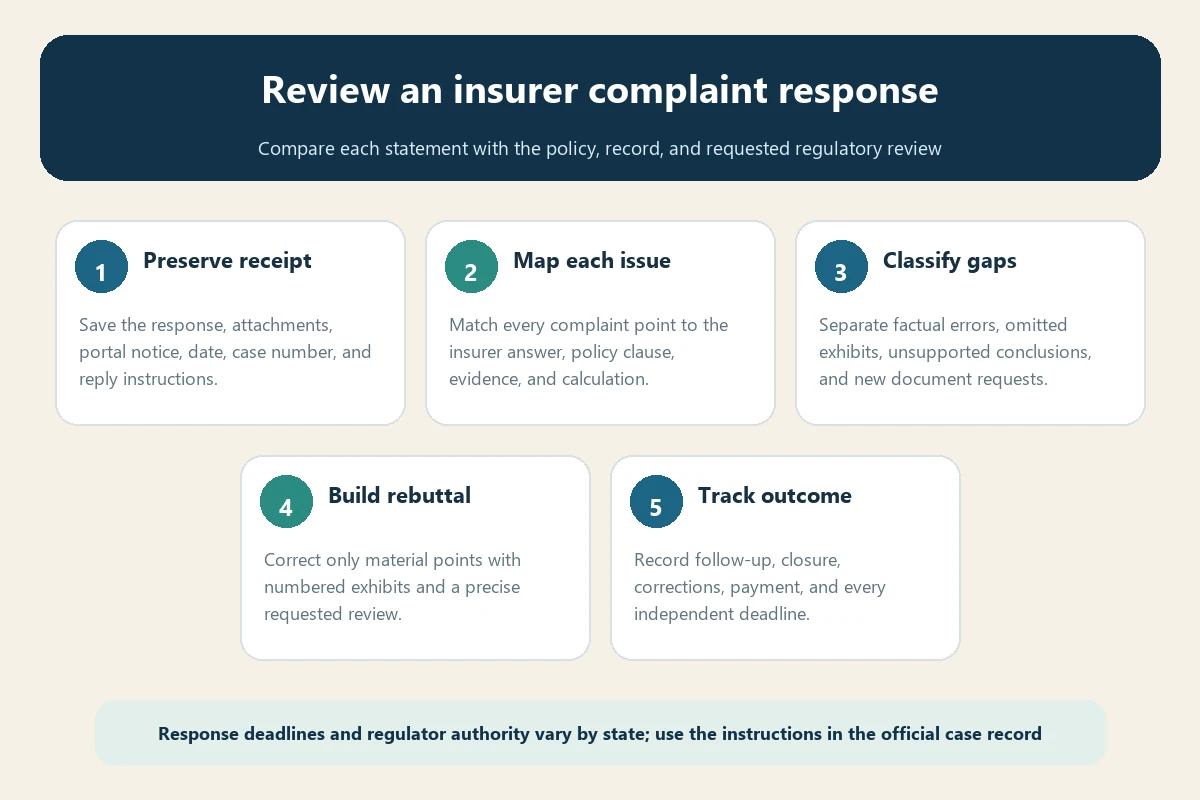 Review an insurer complaint response

Compare each statement with the policy, record, and requested regulatory review

1 Preserve receipt

Save the response, attachments, portal notice, date, case number, and reply instructions.

2 Map each issue

Match every complaint point to the insurer answer, policy clause, evidence, and calculation.

3 Classify gaps

Separate factual errors, omitted exhibits, unsupported conclusions, and new document requests.

4 Build rebuttal

Correct only material points with numbered exhibits and a precise requested review.

5 Track outcome

Record follow-up, closure, corrections, payment, and every independent deadline.

Response deadlines and regulator authority vary by state; use the instructions in the official case record